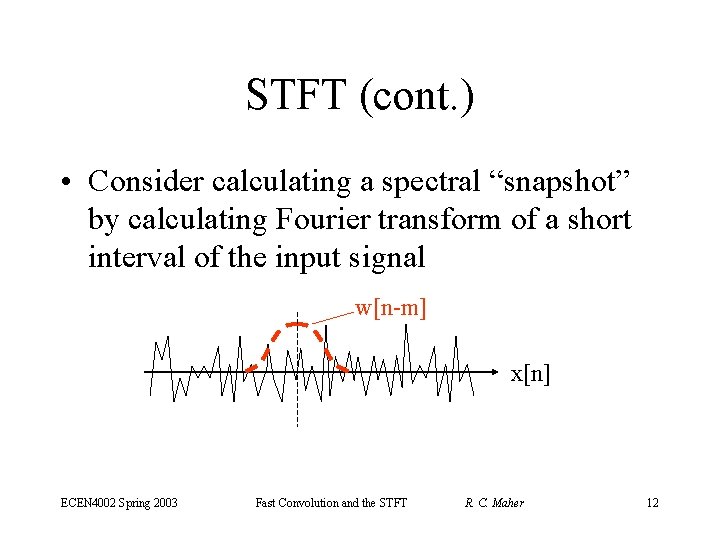 STFT (cont.)

• Consider calculating a spectral “snapshot” by calculating Fourier transform of a short interval of the input signal

w[n-m]

x[n]

ECEN4002 Spring 2003 Fast Convolution and the STFT R. C. Maher 12